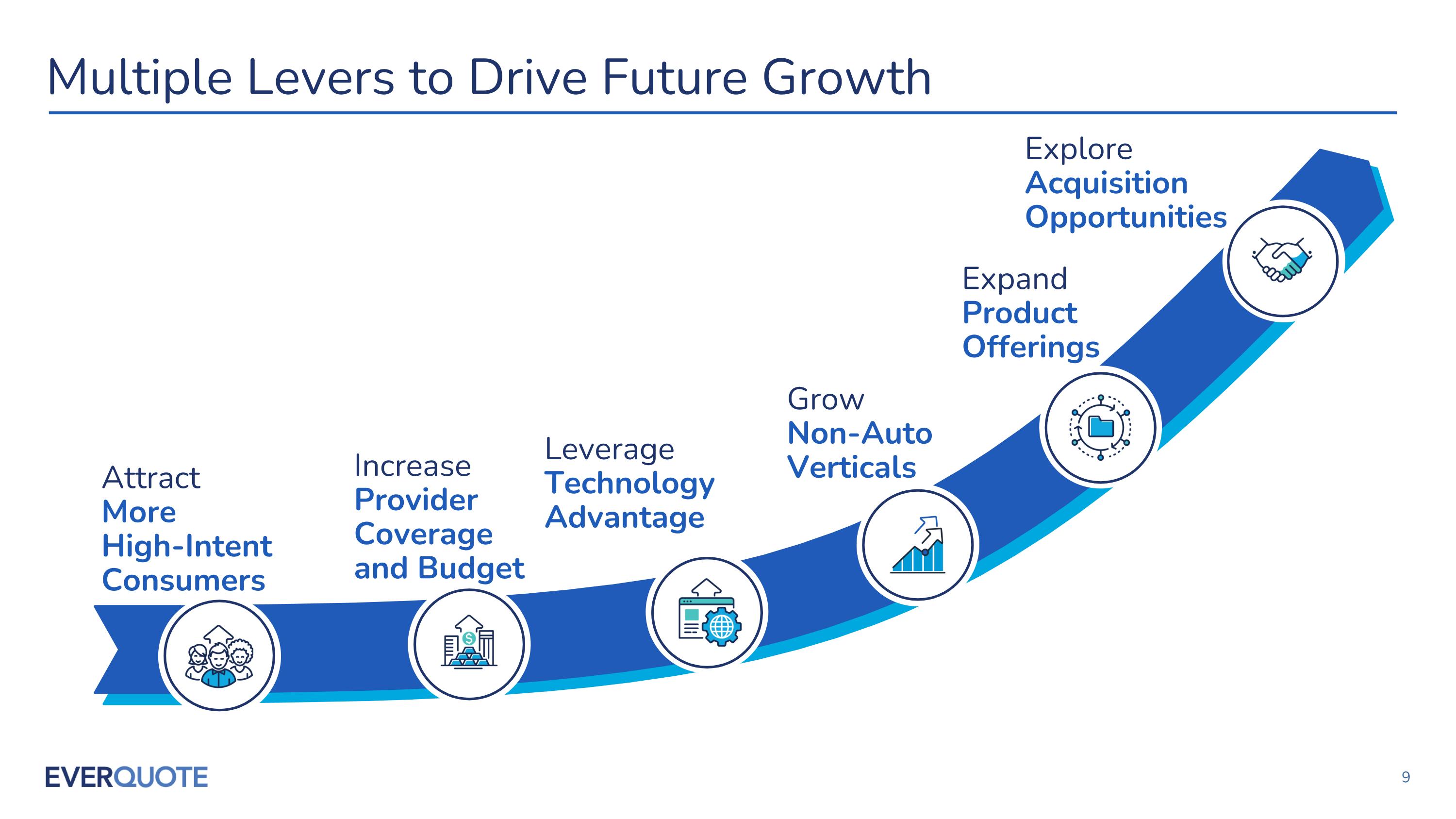 Multiple Levers to Drive Future Growth

Attract
More
High-Intent
Consumers

Increase
Provider
Coverage
and Budget

Leverage
Technology
Advantage

Grow
Non-Auto
Verticals

Expand
Product
Offerings

Explore
Acquisition
Opportunities

EVERQUOTE

9